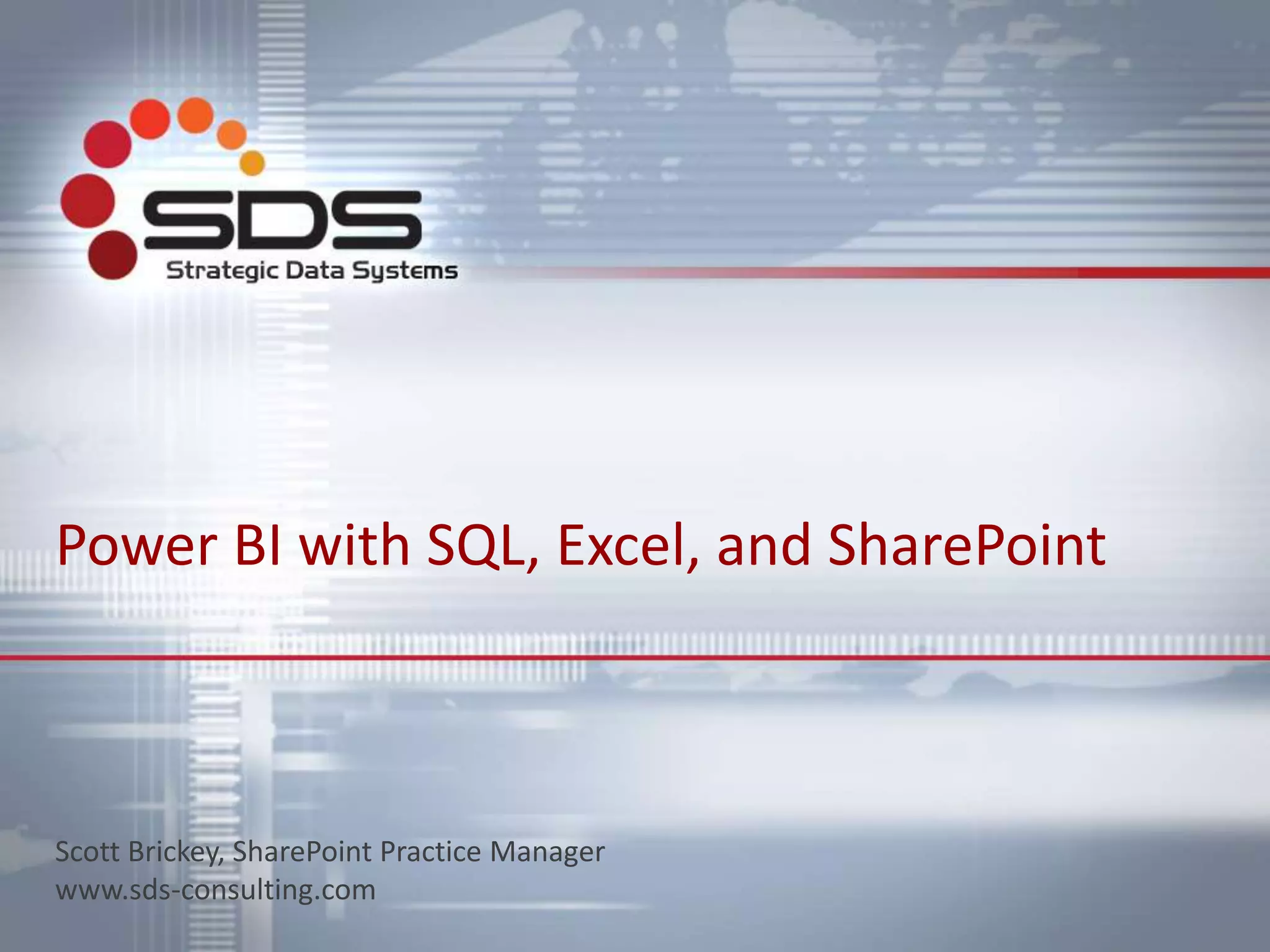 SDS
Strategic Data Systems

Power BI with SQL, Excel, and SharePoint

Scott Brickey, SharePoint Practice Manager
www.sds-consulting.com